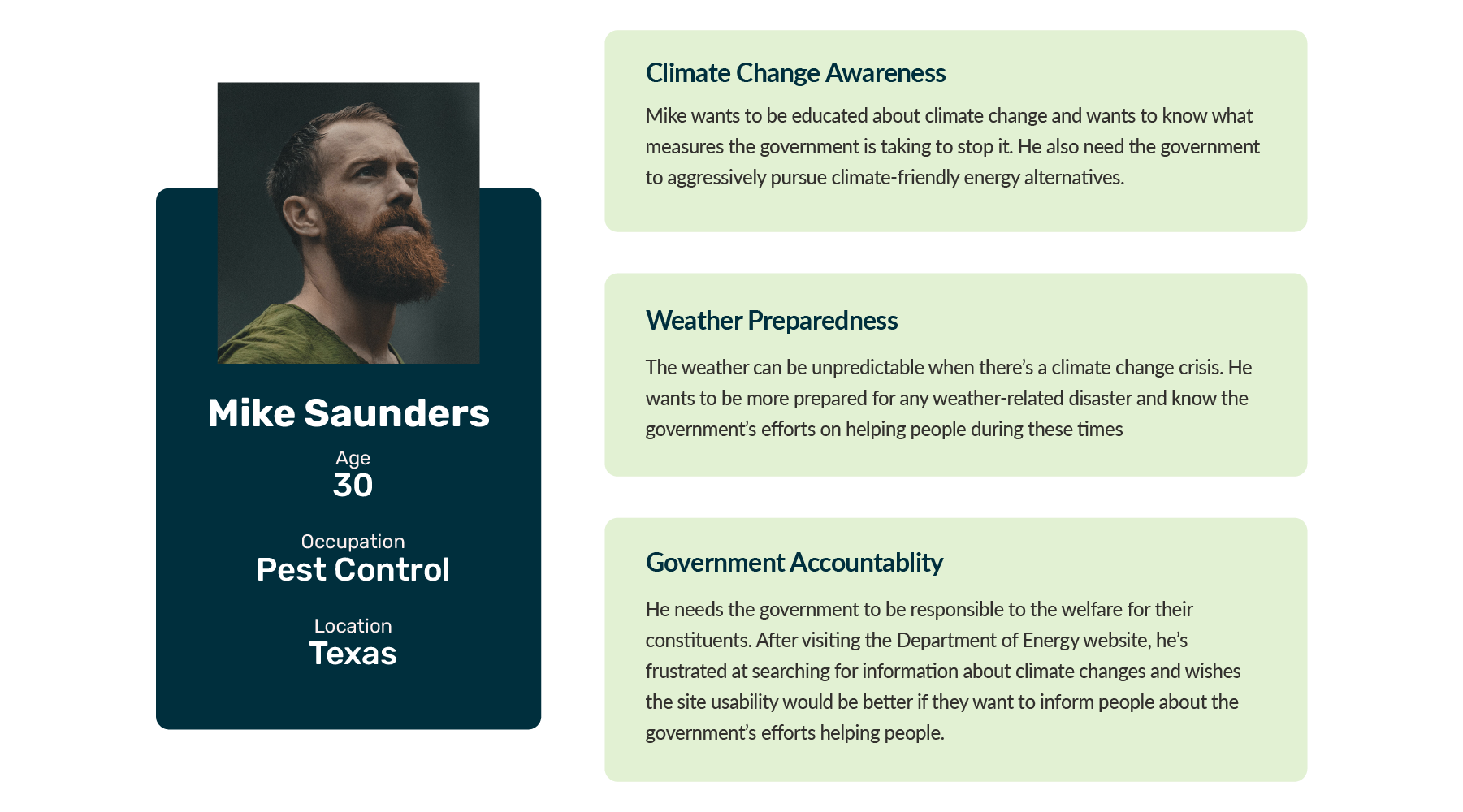 Mike Saunders

Age
30

Occupation
Pest Control

Location
Texas

Climate Change Awareness

Mike wants to be educated about climate change and wants to know what measures the government is taking to stop it. He also need the government to aggressively pursue climate-friendly energy alternatives.

Weather Preparedness

The weather can be unpredictable when there's a climate change crisis. He wants to be more prepared for any weather-related disaster and know the government's efforts on helping people during these times

Government Accountablity

He needs the government to be responsible to the welfare for their constituents. After visiting the Department of Energy website, he's frustrated at searching for information about climate changes and wishes the site usability would be better if they want to inform people about the government's efforts helping people.